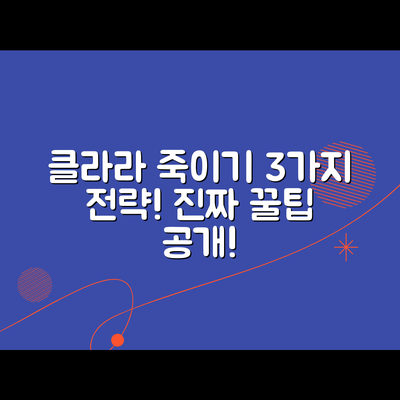 클라라 죽이기 3가지 전략! 진짜 꿀팁 공개!